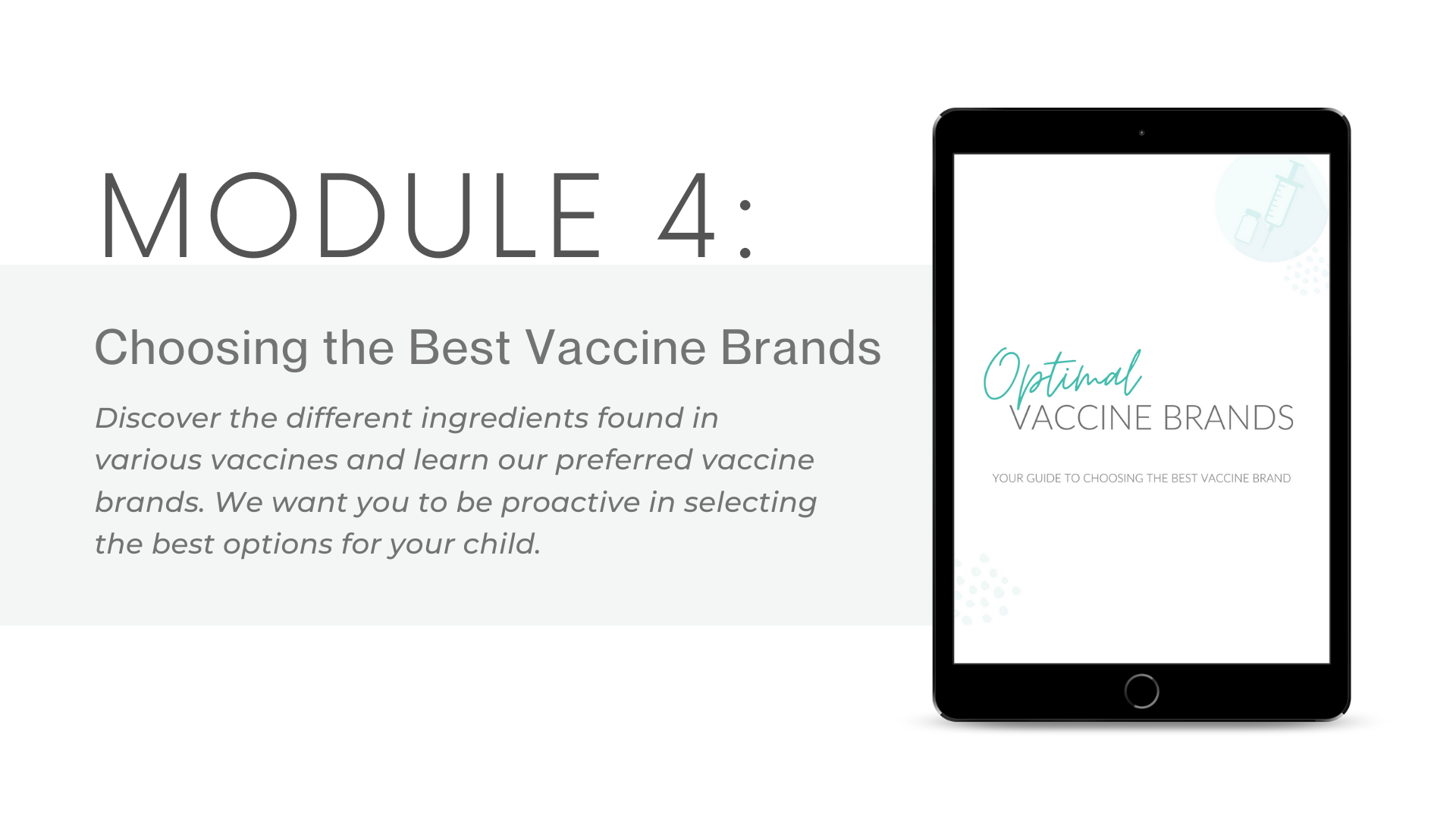 MODULE 4:

Choosing the Best Vaccine Brands

Discover the different ingredients found in various vaccines and learn our preferred vaccine brands. We want you to be proactive in selecting the best options for your child.

Optimal
VACCINE BRANDS

YOUR GUIDE TO CHOOSING THE BEST VACCINE BRAND